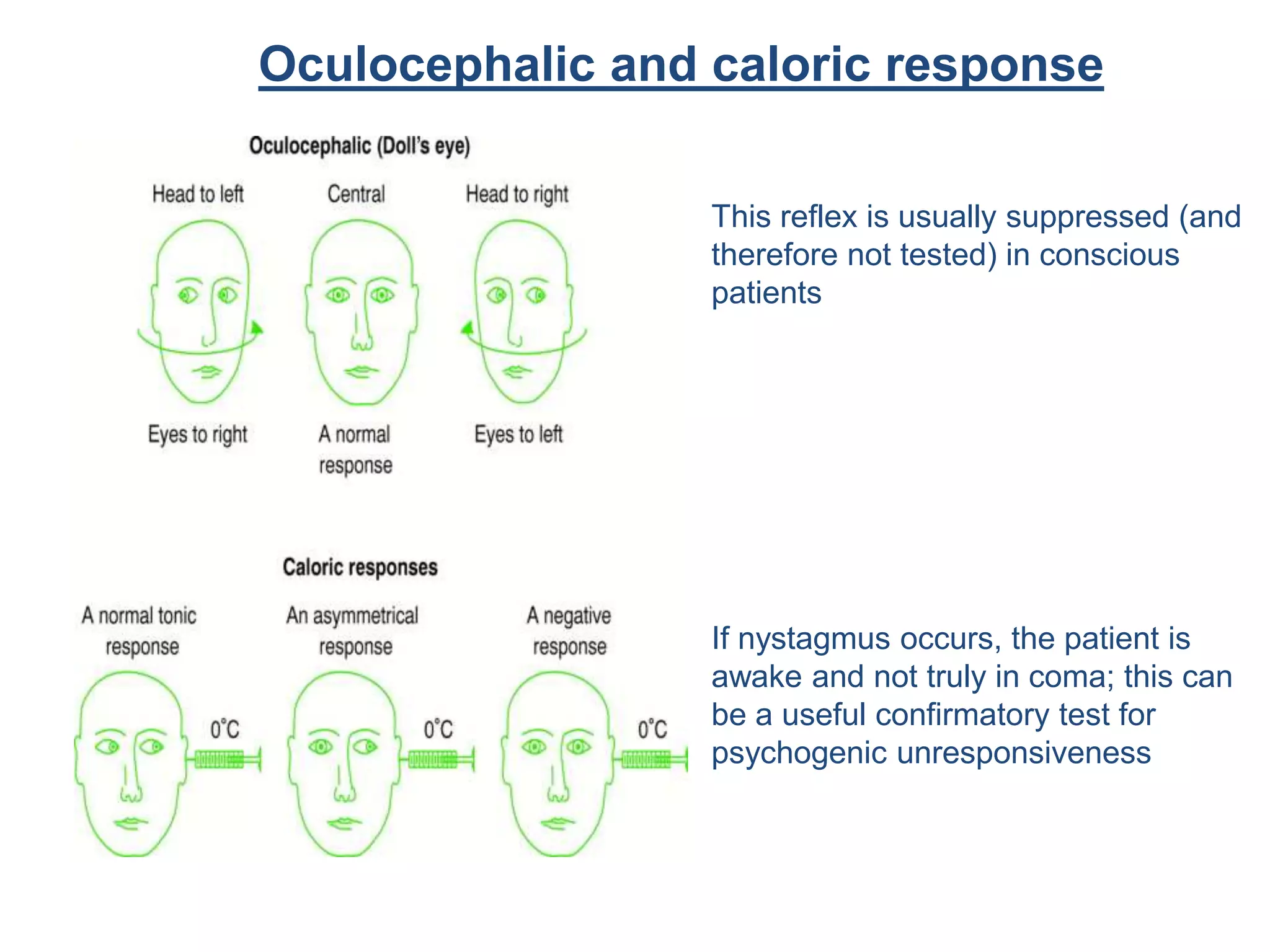 Oculocephalic and caloric response

Oculocephalic (Doll's eye)

Head to left

Central

Head to right

Eyes to right

A normal response

Eyes to left

This reflex is usually suppressed (and therefore not tested) in conscious patients

Caloric responses

A normal tonic response

An asymmetrical response

A negative response

0°C

0°C

0°C

If nystagmus occurs, the patient is awake and not truly in coma; this can be a useful confirmatory test for psychogenic unresponsiveness